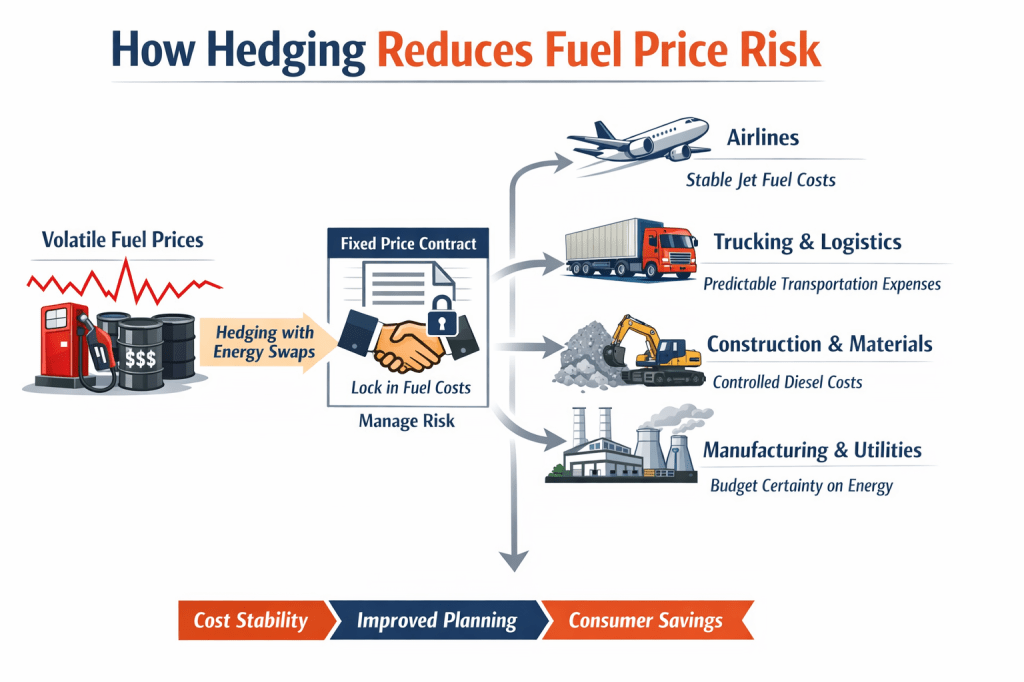 How Hedging Reduces Fuel Price Risk

Volatile Fuel Prices

$$$

Hedging with Energy Swaps

Fixed Price Contract

Lock in Fuel Costs

Manage Risk

Airlines

Stable Jet Fuel Costs

Trucking & Logistics

Predictable Transportation Expenses

Construction & Materials

Controlled Diesel Costs

Manufacturing & Utilities

Budget Certainty on Energy

Cost Stability

Improved Planning

Consumer Savings